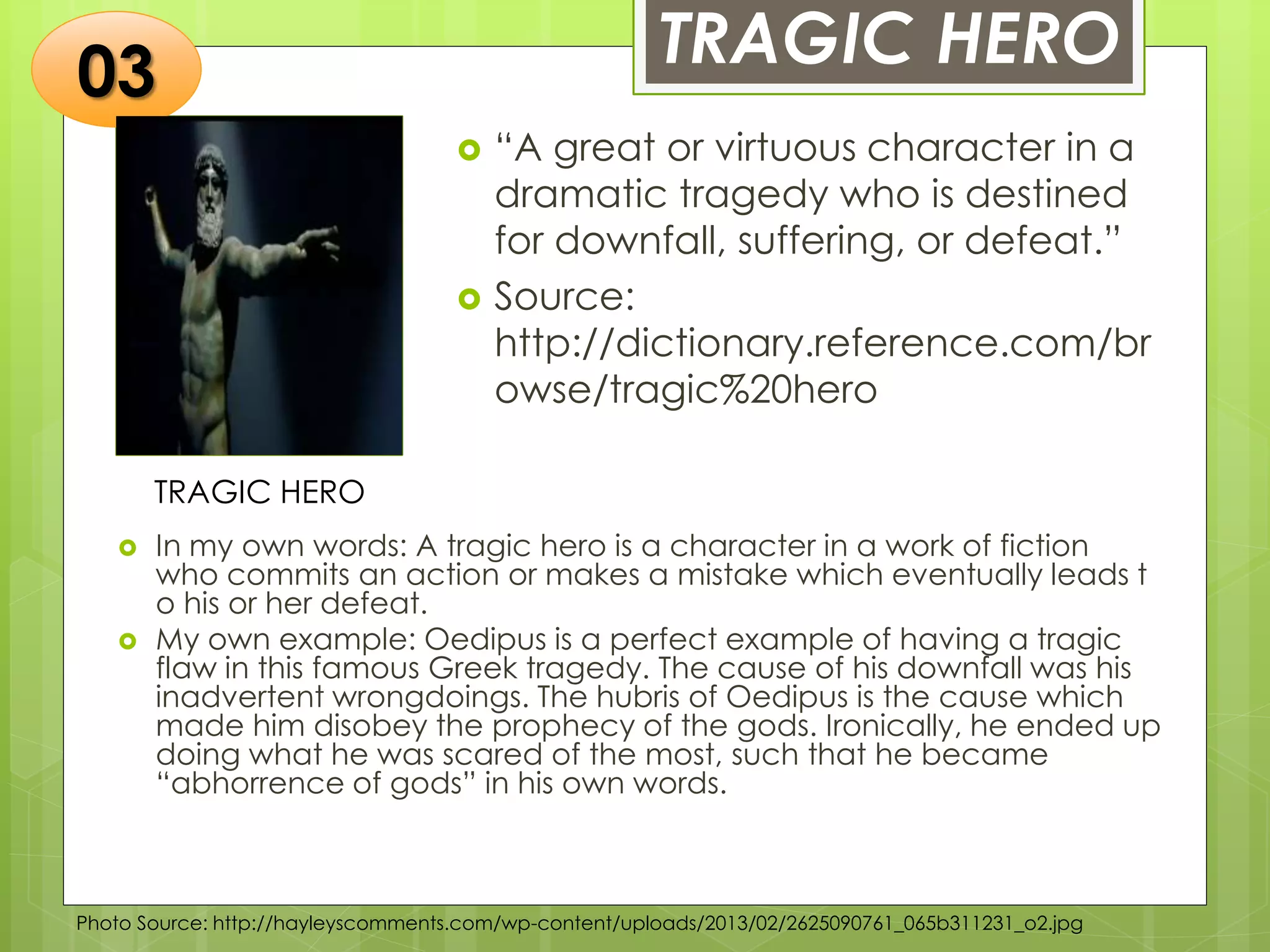 03

TRAGIC HERO

“A great or virtuous character in a dramatic tragedy who is destined for downfall, suffering, or defeat.”

Source: http://dictionary.reference.com/browse/tragic%20hero

TRAGIC HERO

In my own words: A tragic hero is a character in a work of fiction who commits an action or makes a mistake which eventually leads t o his or her defeat.

My own example: Oedipus is a perfect example of having a tragic flaw in this famous Greek tragedy. The cause of his downfall was his inadvertent wrongdoings. The hubris of Oedipus is the cause which made him disobey the prophecy of the gods. Ironically, he ended up doing what he was scared of the most, such that he became “abhorrence of gods” in his own words.

Photo Source: http://hayleyscomments.com/wp-content/uploads/2013/02/2625090761_065b311231_o2.jpg